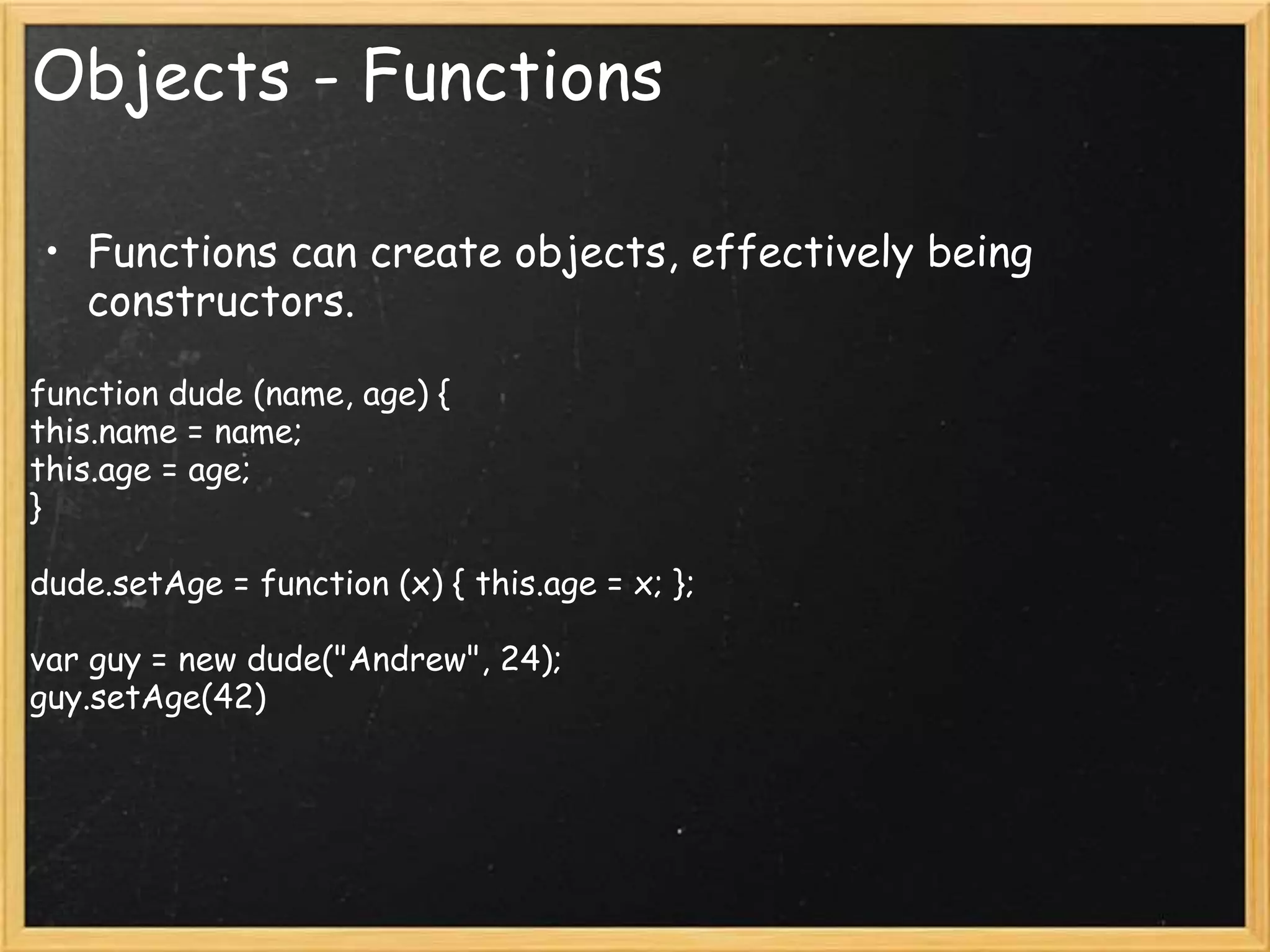 Objects - Functions

• Functions can create objects, effectively being constructors.

function dude (name, age) {
this.name = name;
this.age = age;
}

dude.setAge = function (x) { this.age = x; };

var guy = new dude("Andrew", 24);
guy.setAge(42)